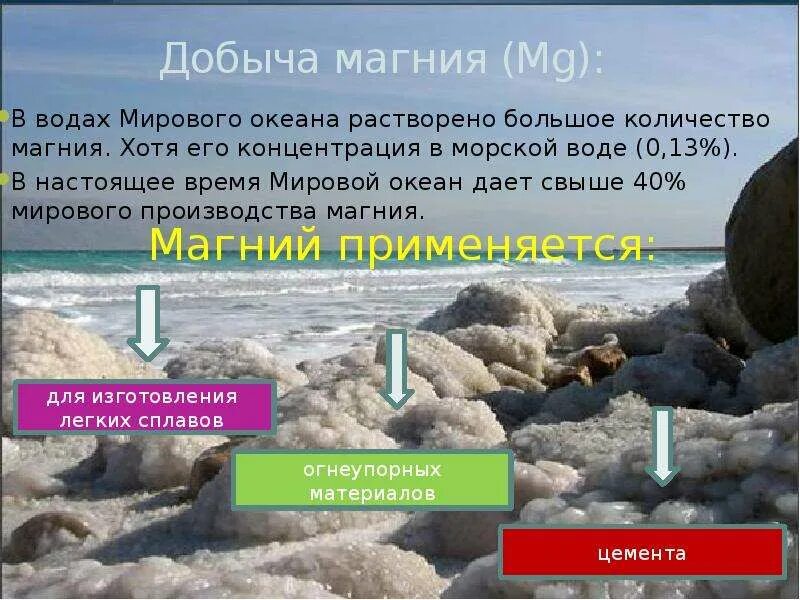 Добыча магния (Mg):

В водах Мирового океана растворено большое количество магния. Хотя его концентрация в морской воде (0,13%).

В настоящее время Мировой океан дает свыше 40% мирового производства магния.

Магний применяется:

для изготовления легких сплавов

огнеупорных материалов

цемента